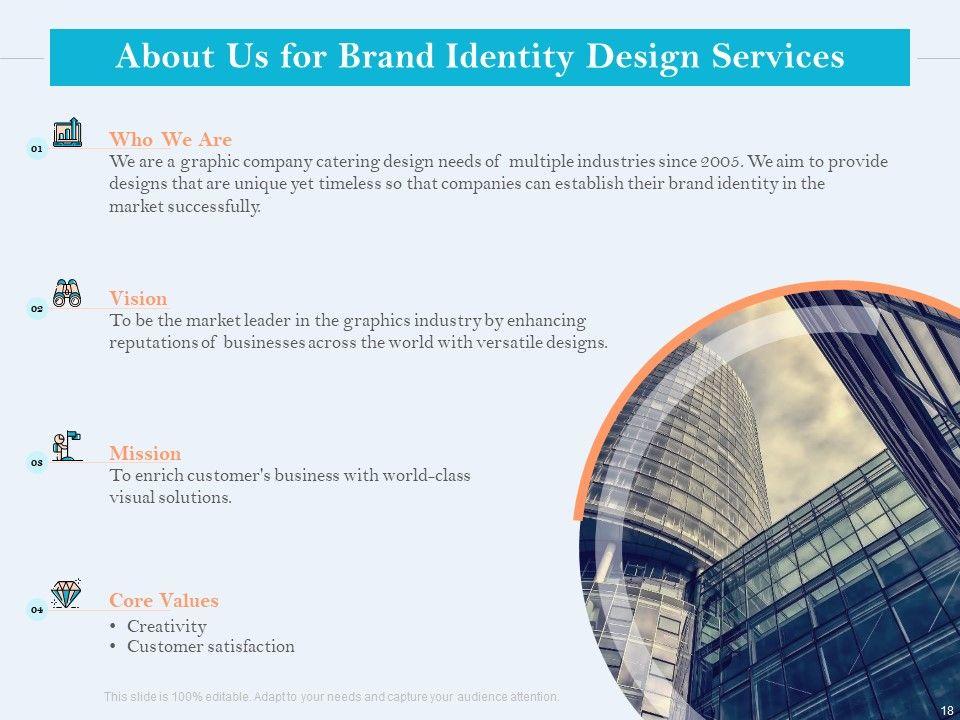 About Us for Brand Identity Design Services

01

Who We Are

We are a graphic company catering design needs of multiple industries since 2005. We aim to provide designs that are unique yet timeless so that companies can establish their brand identity in the market successfully.

02

Vision

To be the market leader in the graphics industry by enhancing reputations of businesses across the world with versatile designs.

03

Mission

To enrich customer's business with world-class visual solutions.

04

Core Values

• Creativity
• Customer satisfaction

This slide is 100% editable. Adapt to your needs and capture your audience attention.

18